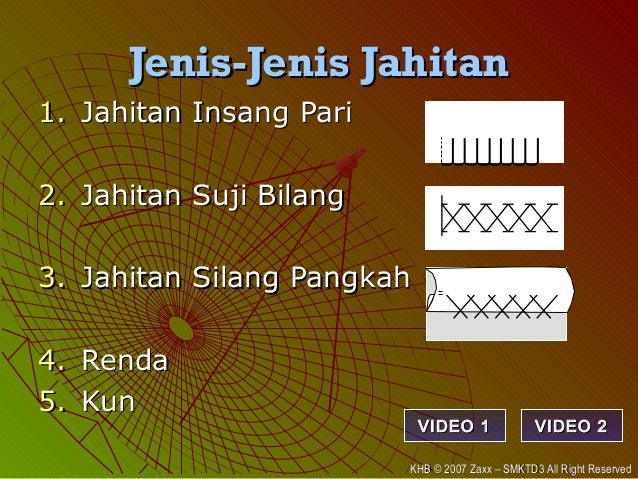 Jenis-Jenis Jahitan

1. Jahitan Insang Pari

2. Jahitan Suji Bilang

3. Jahitan Silang Pangkah

4. Renda
5. Kun

VIDEO 1
VIDEO 2

KHB © 2007 Zaxx – SMKTD3 All Right Reserved